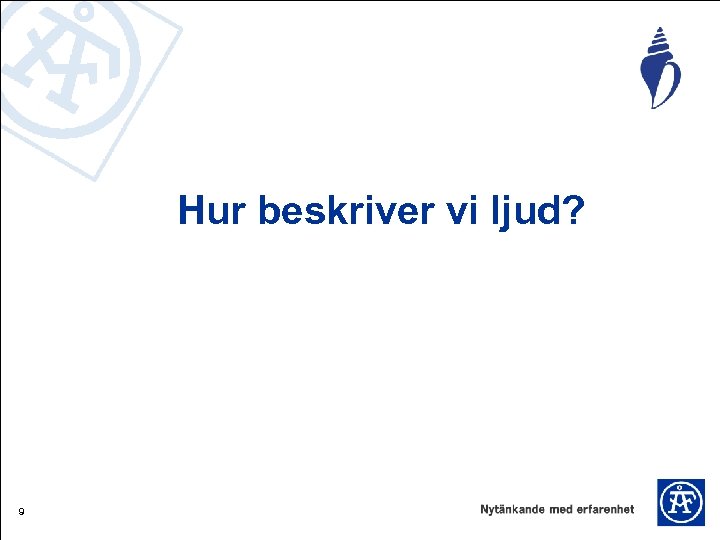 Hur beskriver vi ljud?

9

Nytänkande med erfarenhet

ÅF